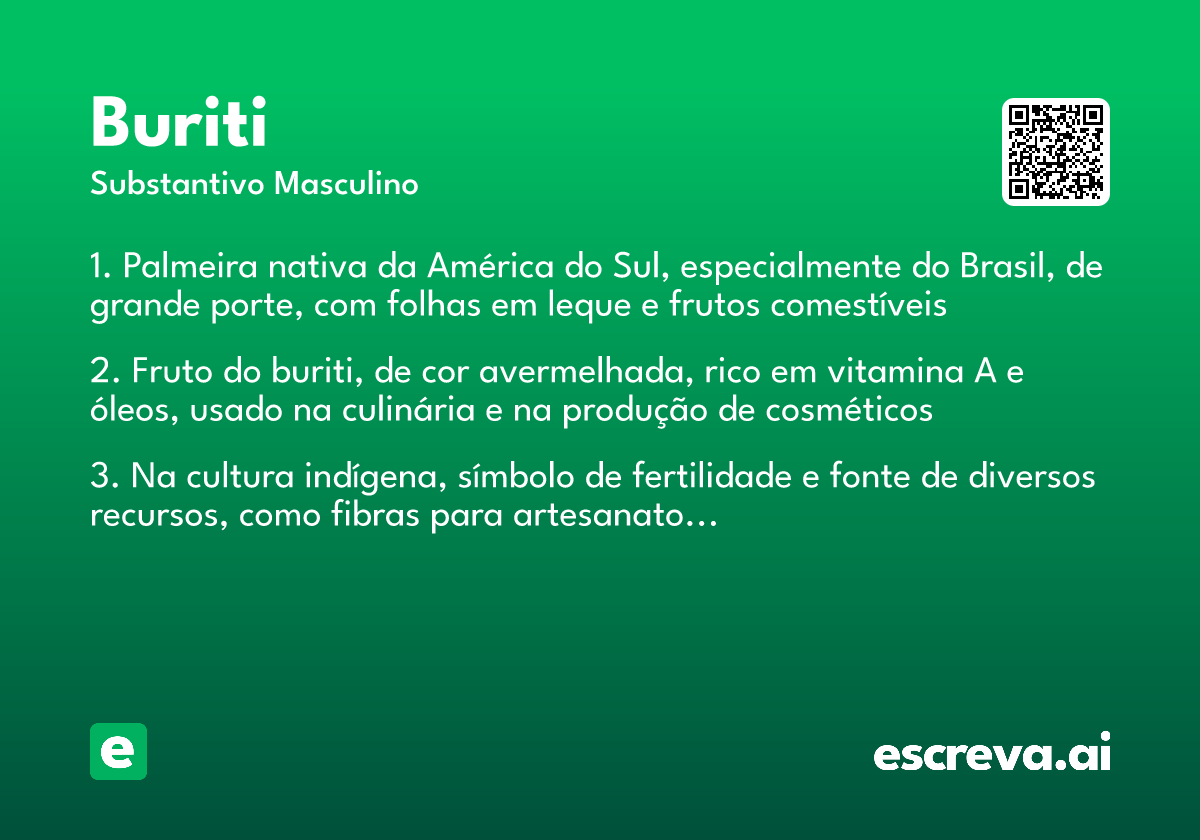 Buriti

Substantivo Masculino

1. Palmeira nativa da América do Sul, especialmente do Brasil, de grande porte, com folhas em leque e frutos comestíveis

2. Fruto do buriti, de cor avermelhada, rico em vitamina A e óleos, usado na culinária e na produção de cosméticos

3. Na cultura indígena, símbolo de fertilidade e fonte de diversos recursos, como fibras para artesanato…

e

escreva.ai